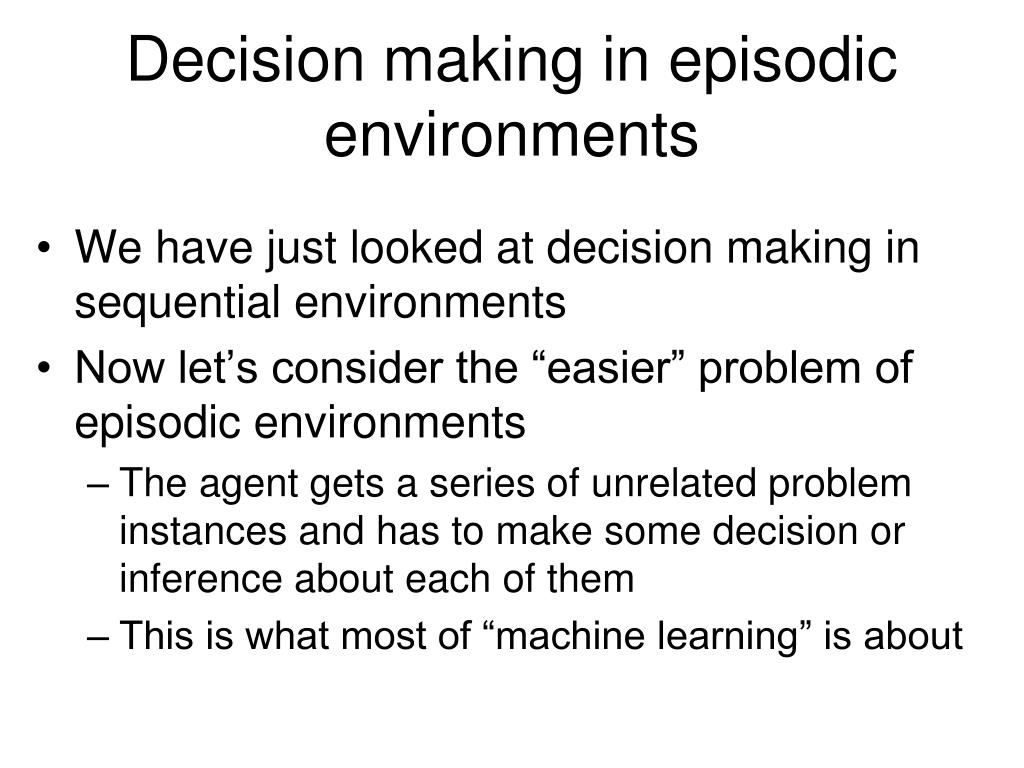 Decision making in episodic environments

• We have just looked at decision making in sequential environments
• Now let’s consider the “easier” problem of episodic environments
– The agent gets a series of unrelated problem instances and has to make some decision or inference about each of them
– This is what most of “machine learning” is about